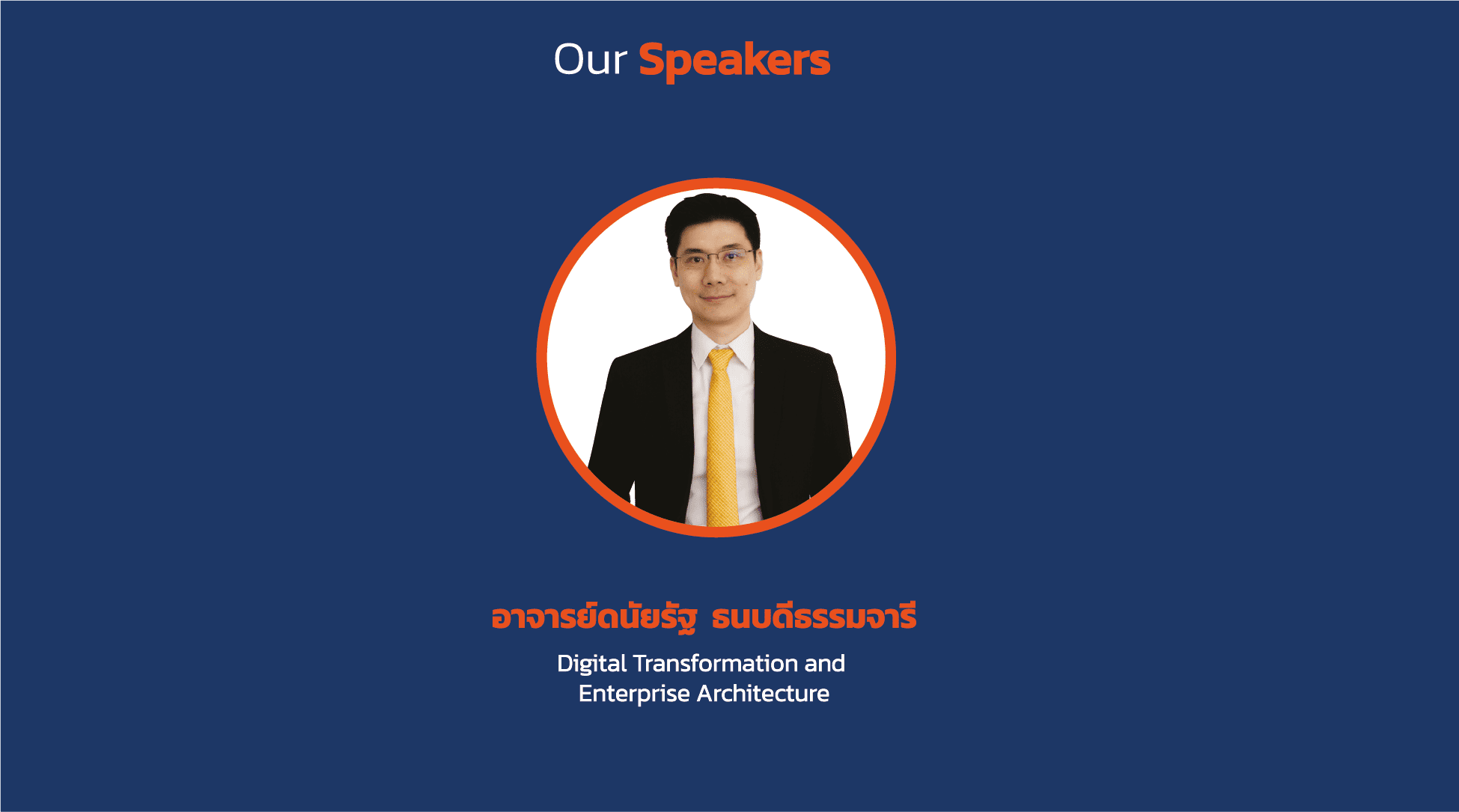 Our Speakers

อาจารย์ดนัยรัฐ ธนบดีธรรมจารี

Digital Transformation and Enterprise Architecture